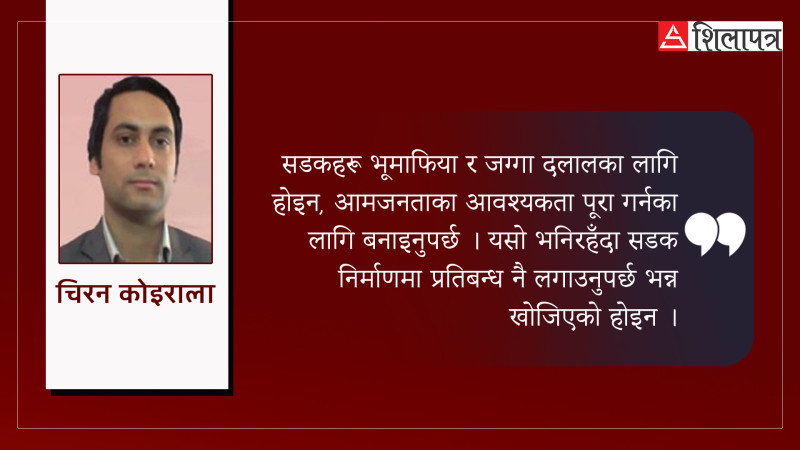 शिलापत्र

चिरन कोइराला

सडकहरू भूमाफिया र जग्गा दलालका लागि होइन, आमजनताका आवश्यकता पूरा गर्नका लागि बनाइनुपर्छ । यसो भनिरहँदा सडक निर्माणमा प्रतिबन्ध नै लगाउनुपर्छ भन्न खोजिएको होइन ।